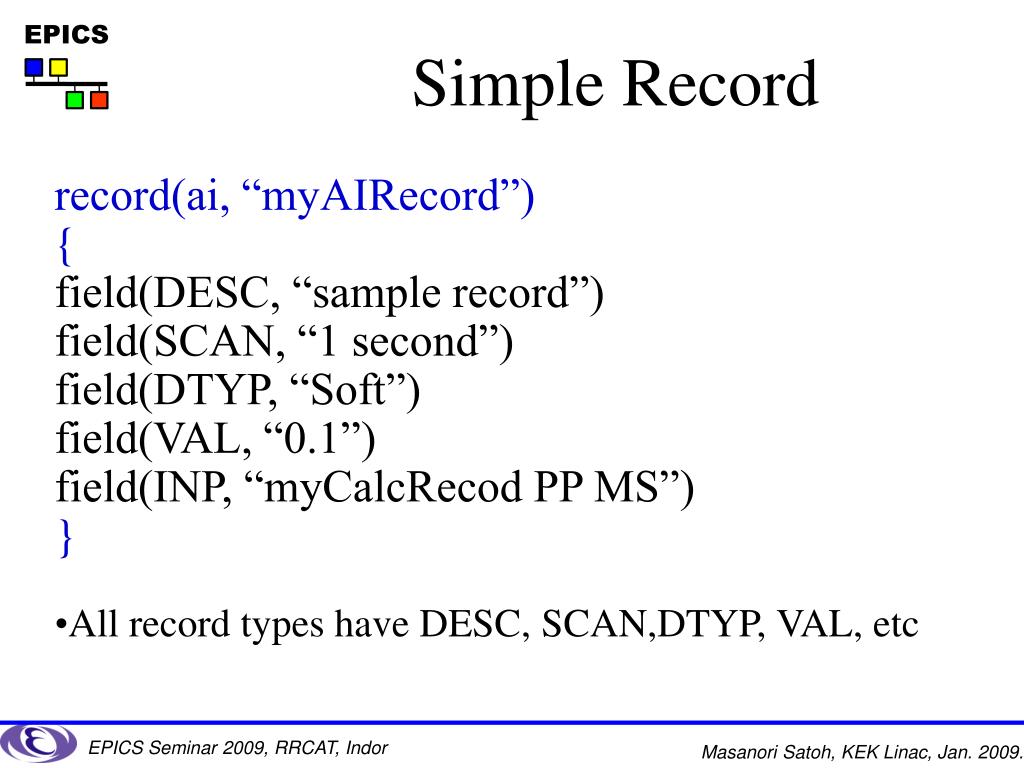 EPICS

Simple Record

record(ai, “myAIRecord”)
{
field(DESC, “sample record”)
field(SCAN, “1 second”)
field(DTYP, “Soft”)
field(VAL, “0.1”)
field(INP, “myCalcRecod PP MS”)
}

•All record types have DESC, SCAN,DTYP, VAL, etc

EPICS Seminar 2009, RRCAT, Indor

Masanori Satoh, KEK Linac, Jan. 2009.